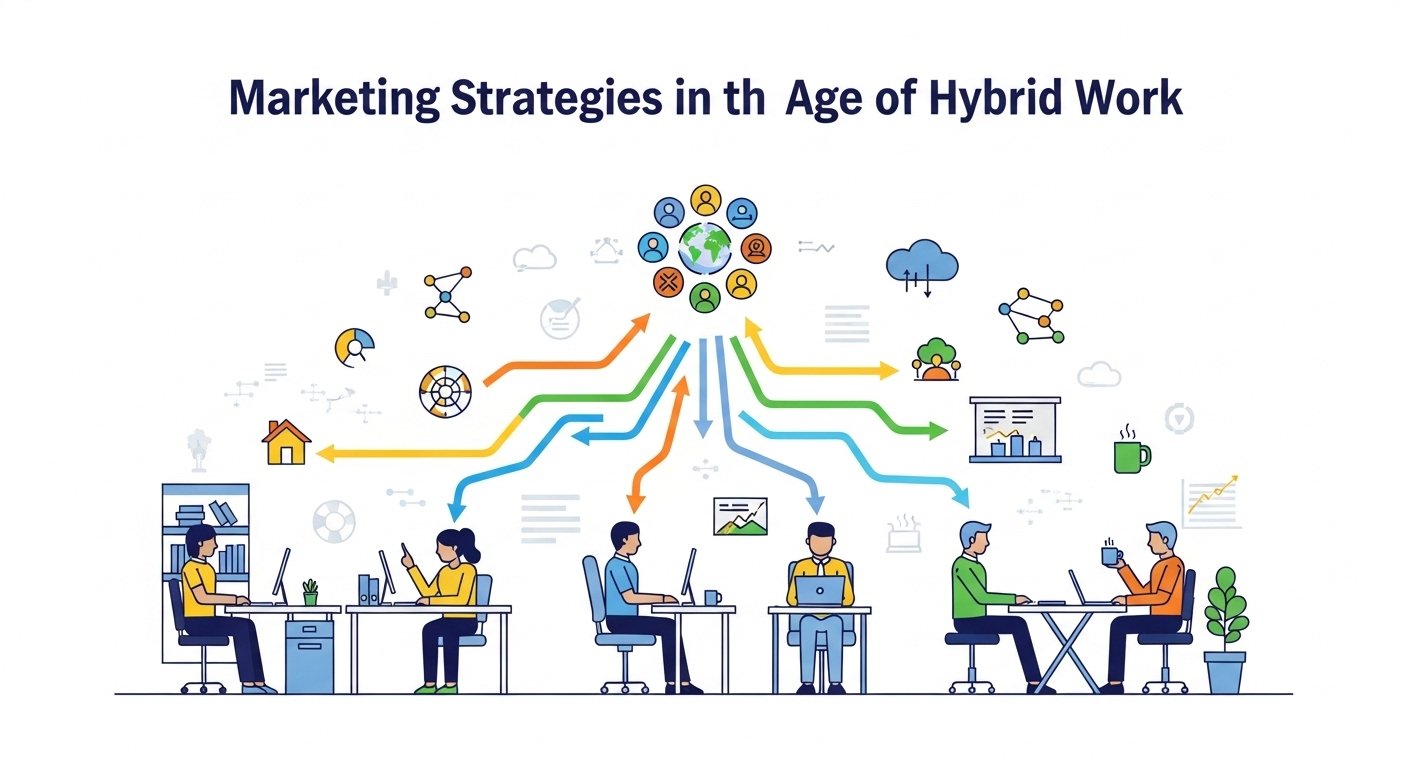 Marketing Strategies in th Age of Hybrid Work